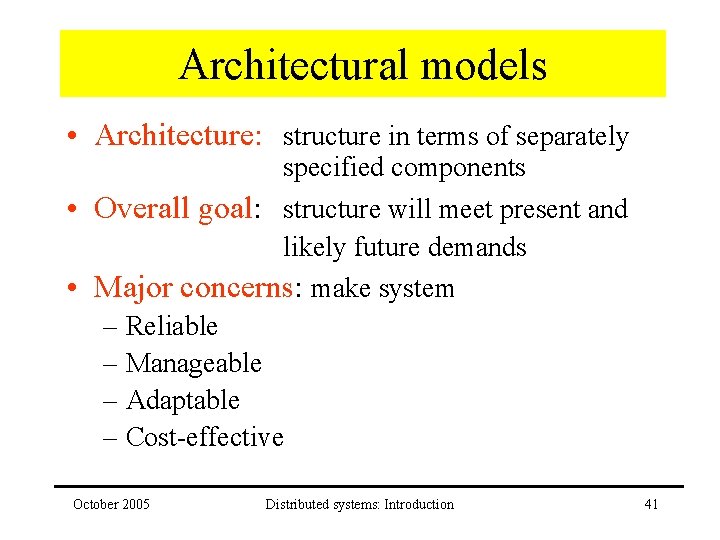 Architectural models

• Architecture: structure in terms of separately specified components

• Overall goal: structure will meet present and likely future demands

• Major concerns: make system
– Reliable
– Manageable
– Adaptable
– Cost-effective

October 2005 Distributed systems: Introduction 41